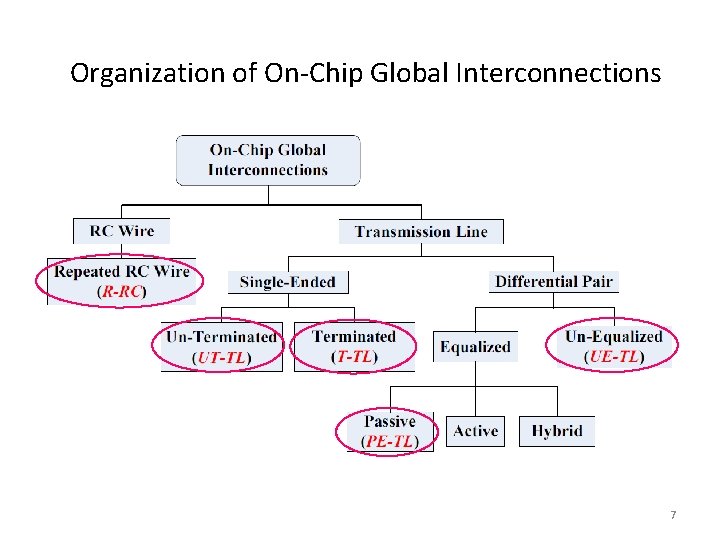 Organization of On-Chip Global Interconnections

On-Chip Global Interconnections

RC Wire

Transmission Line

Repeated RC Wire (R-RC)

Single-Ended

Differential Pair

Un-Terminated (UT-TL)

Terminated (T-TL)

Equalized

Un-Equalized (UE-TL)

Passive (PE-TL)

Active

Hybrid

7